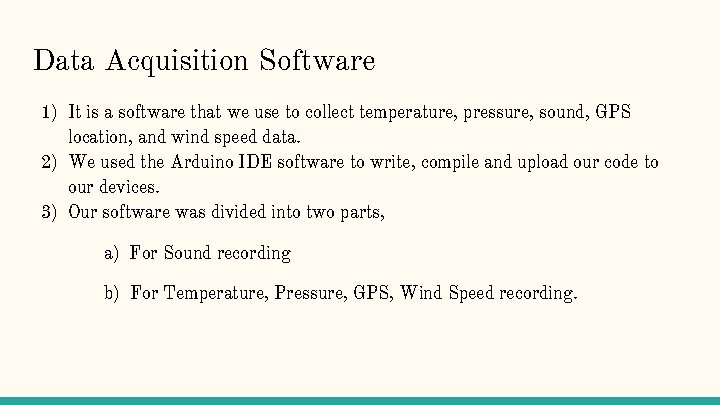 Data Acquisition Software

1) It is a software that we use to collect temperature, pressure, sound, GPS location, and wind speed data.
2) We used the Arduino IDE software to write, compile and upload our code to our devices.
3) Our software was divided into two parts,

a) For Sound recording

b) For Temperature, Pressure, GPS, Wind Speed recording.